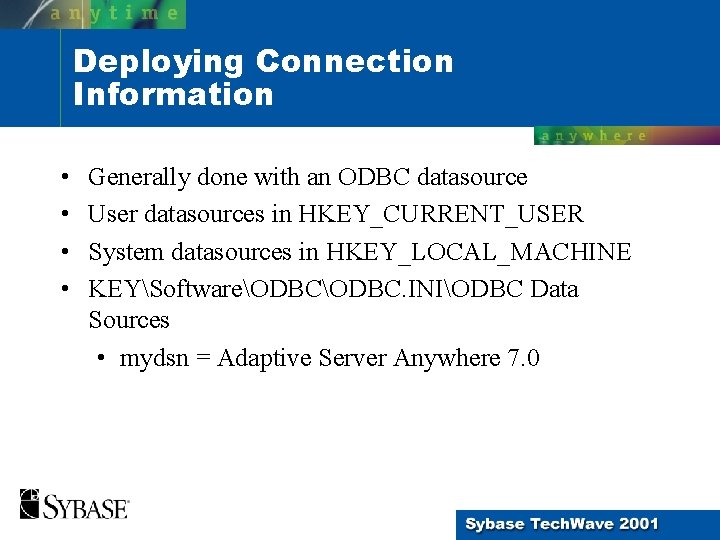 anytime

Deploying Connection Information

anywhere

• Generally done with an ODBC datasource
• User datasources in HKEY_CURRENT_USER
• System datasources in HKEY_LOCAL_MACHINE
• KEY\Software\ODBC\ODBC.INI\ODBC Data Sources
  • mydsn = Adaptive Server Anywhere 7.0

SYBASE

Sybase TechWave 2001